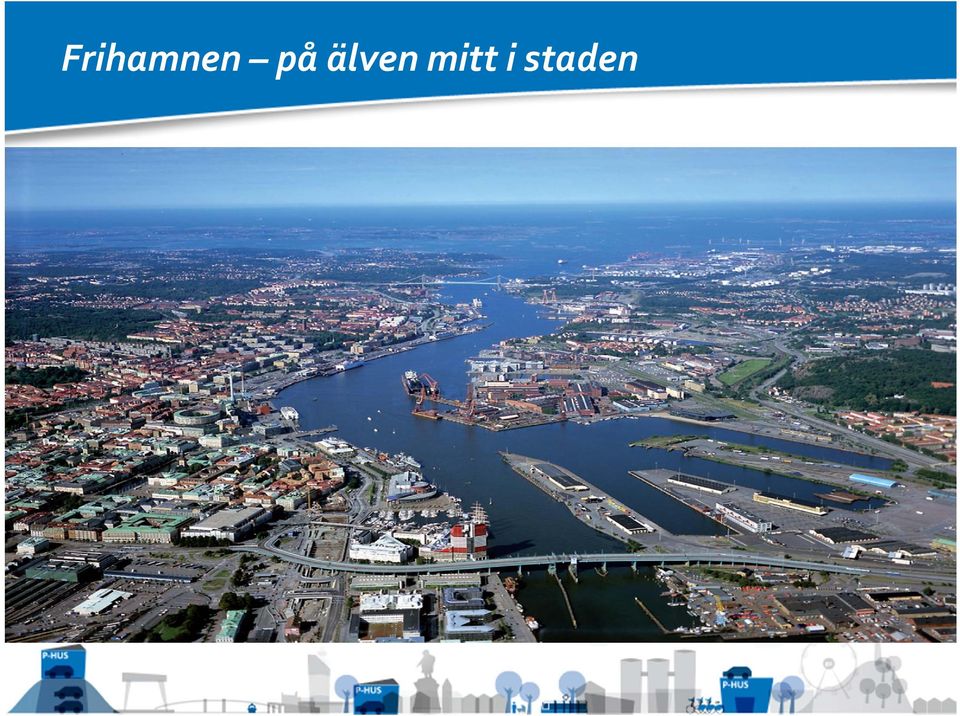 Frihamnen – på älven mitt i staden

P-HUS

P-HUS

P-HUS